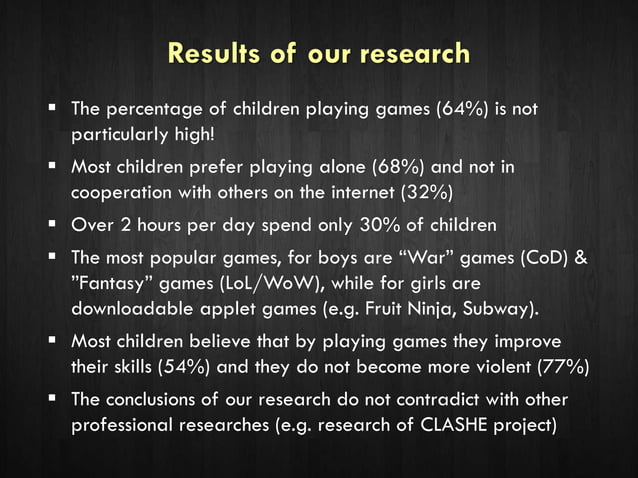 Results of our research

▪ The percentage of children playing games (64%) is not particularly high!

▪ Most children prefer playing alone (68%) and not in cooperation with others on the internet (32%)

▪ Over 2 hours per day spend only 30% of children

▪ The most popular games, for boys are “War” games (CoD) & ”Fantasy” games (LoL/WoW), while for girls are downloadable applet games (e.g. Fruit Ninja, Subway).

▪ Most children believe that by playing games they improve their skills (54%) and they do not become more violent (77%)

▪ The conclusions of our research do not contradict with other professional researches (e.g. research of CLASHE project)